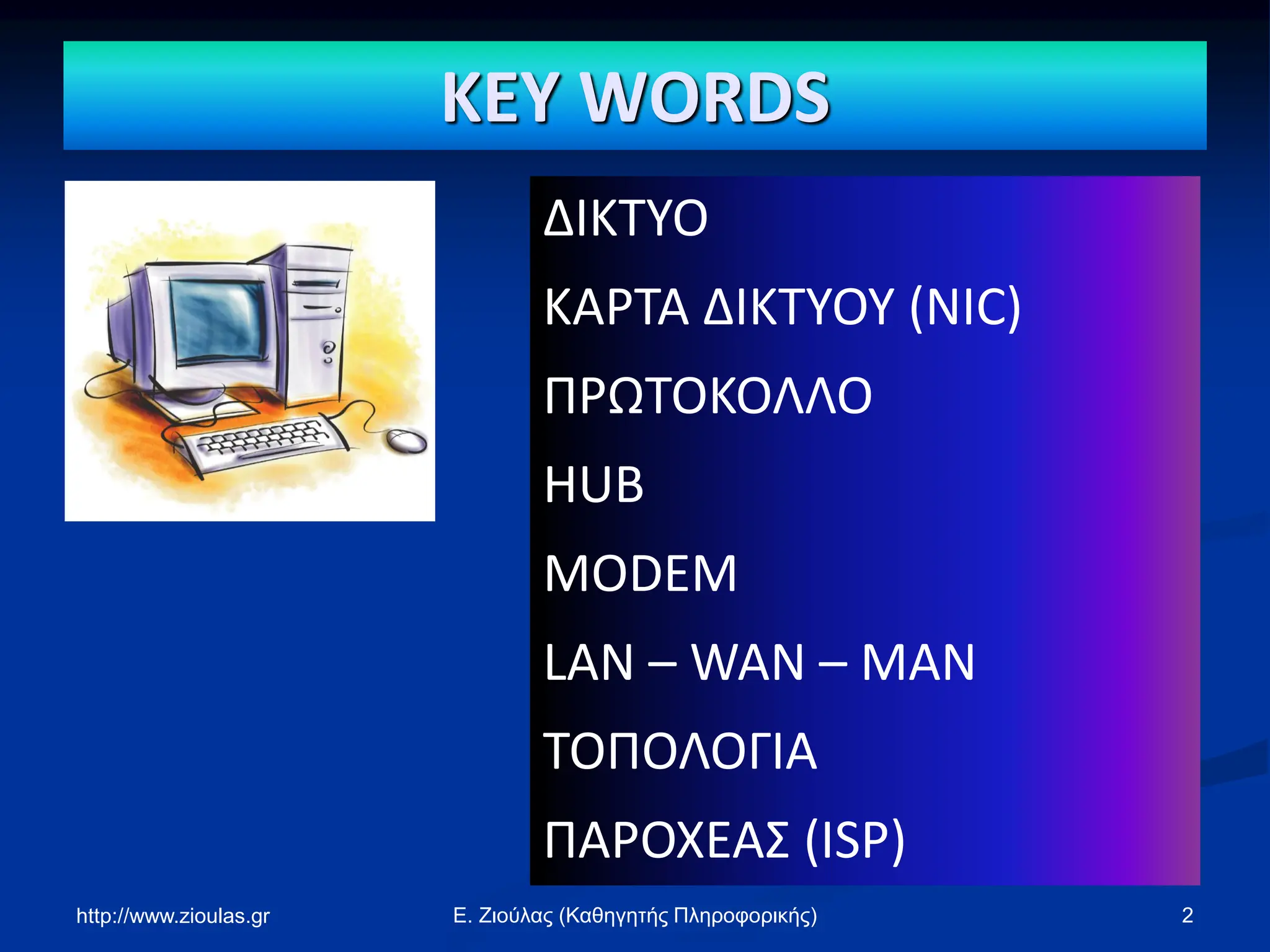 KEY WORDS

ΔΙΚΤΥΟ

ΚΑΡΤΑ ΔΙΚΤΥΟΥ (NIC)

ΠΡΩΤΟΚΟΛΛΟ

HUB

MODEM

LAN – WAN – MAN

ΤΟΠΟΛΟΓΙΑ

ΠΑΡΟΧΕΑΣ (ISP)

http://www.zioulas.gr

Ε. Ζιούλας (Καθηγητής Πληροφορικής)

2